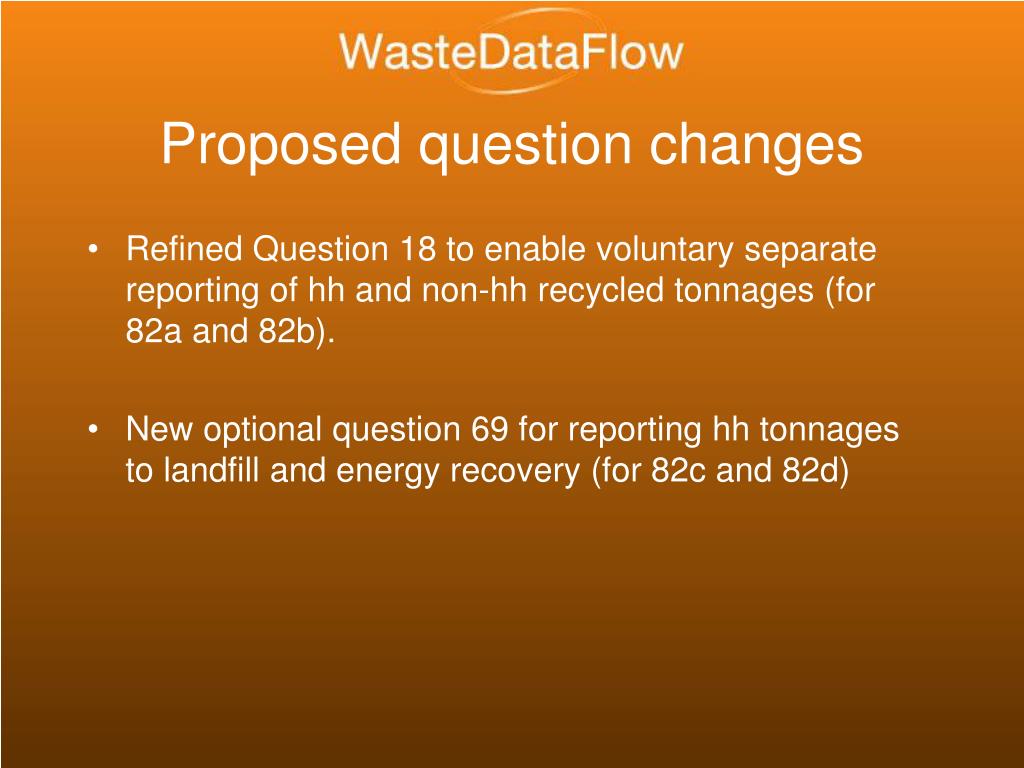 WasteDataFlow

Proposed question changes

• Refined Question 18 to enable voluntary separate reporting of hh and non-hh recycled tonnages (for 82a and 82b).

• New optional question 69 for reporting hh tonnages to landfill and energy recovery (for 82c and 82d)